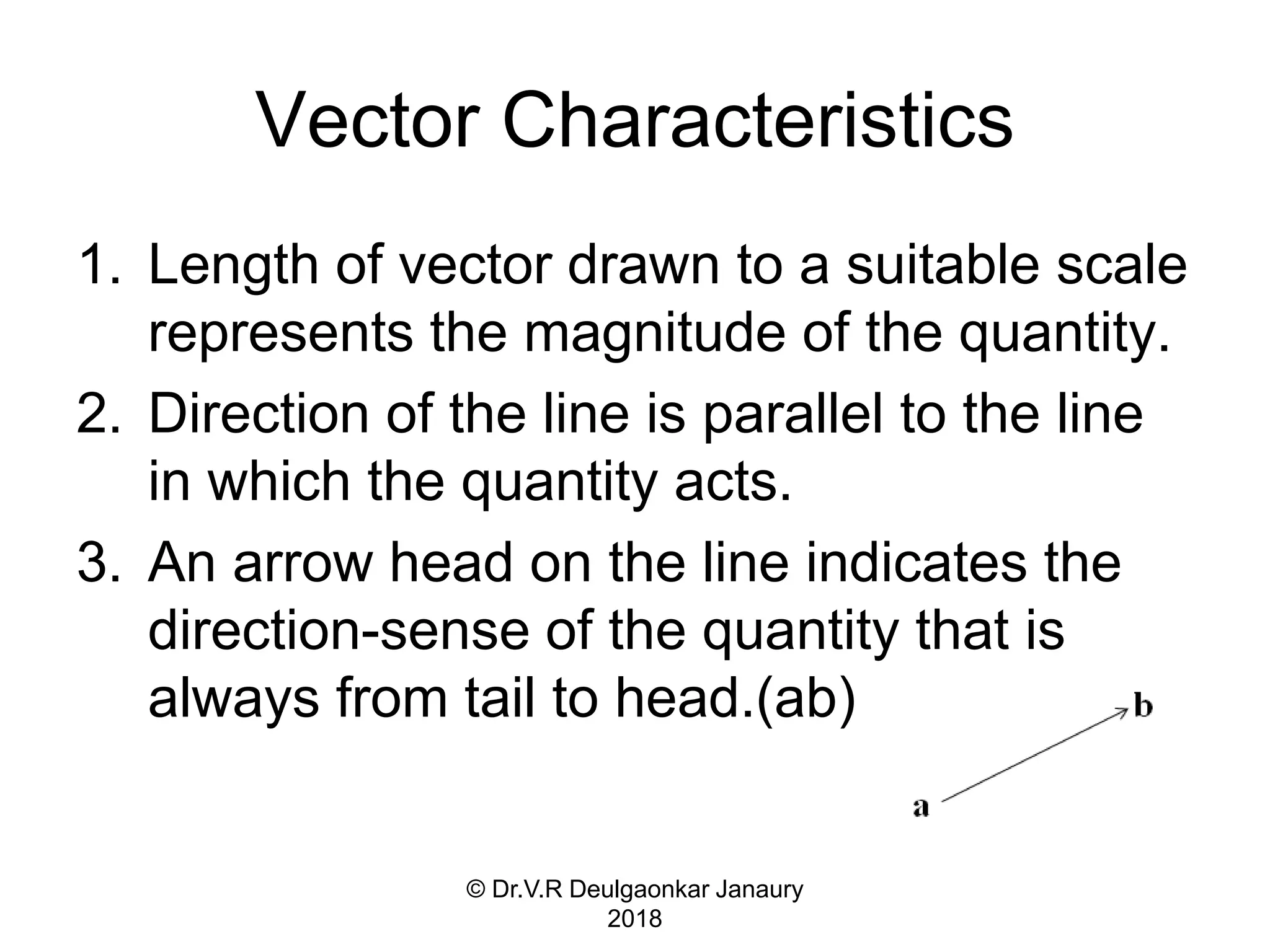 Vector Characteristics

1. Length of vector drawn to a suitable scale represents the magnitude of the quantity.
2. Direction of the line is parallel to the line in which the quantity acts.
3. An arrow head on the line indicates the direction-sense of the quantity that is always from tail to head.(ab)

b

a

© Dr.V.R Deulgaonkar Janaury 2018